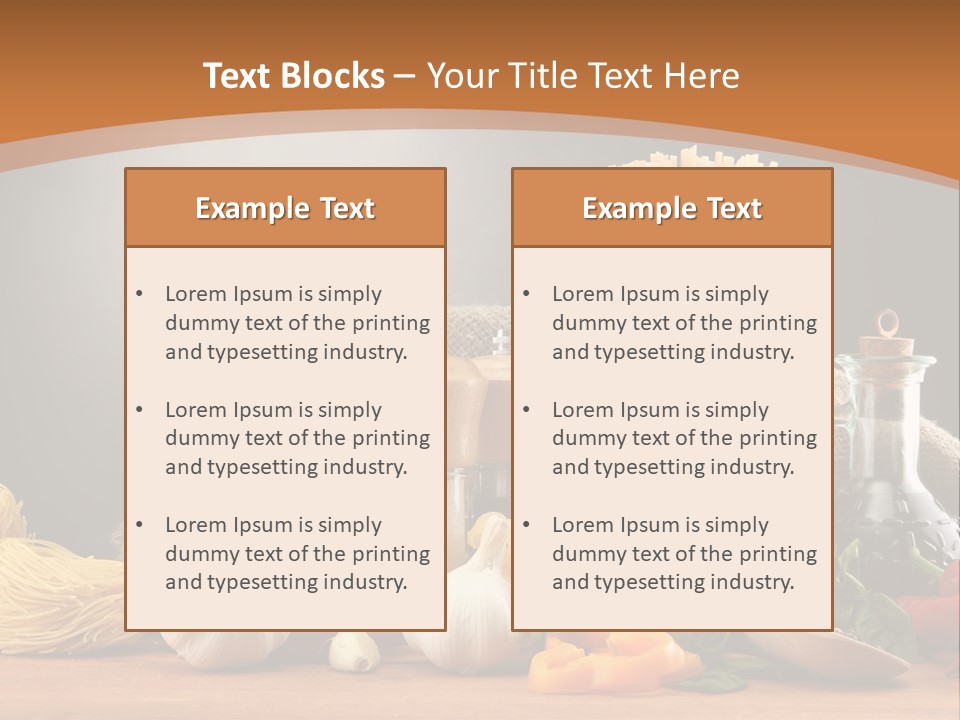 Text Blocks – Your Title Text Here

Example Text

• Lorem Ipsum is simply dummy text of the printing and typesetting industry.

• Lorem Ipsum is simply dummy text of the printing and typesetting industry.

• Lorem Ipsum is simply dummy text of the printing and typesetting industry.

Example Text

• Lorem Ipsum is simply dummy text of the printing and typesetting industry.

• Lorem Ipsum is simply dummy text of the printing and typesetting industry.

• Lorem Ipsum is simply dummy text of the printing and typesetting industry.